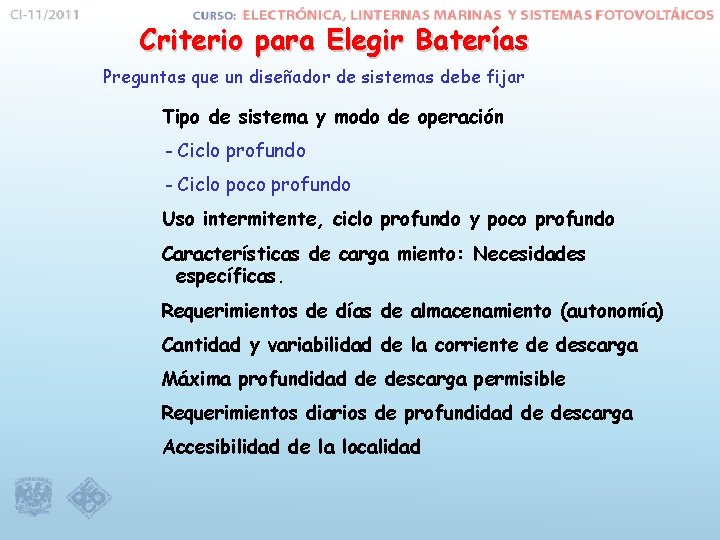 CI-11/2011

CURSO: ELECTRÓNICA, LINTERNAS MARINAS Y SISTEMAS FOTOVOLTÁICOS

Criterio para Elegir Baterías

Preguntas que un diseñador de sistemas debe fijar

Tipo de sistema y modo de operación

- Ciclo profundo

- Ciclo poco profundo

Uso intermitente, ciclo profundo y poco profundo

Características de carga miento: Necesidades específicas.

Requerimientos de días de almacenamiento (autonomía)

Cantidad y variabilidad de la corriente de descarga

Máxima profundidad de descarga permisible

Requerimientos diarios de profundidad de descarga

Accesibilidad de la localidad